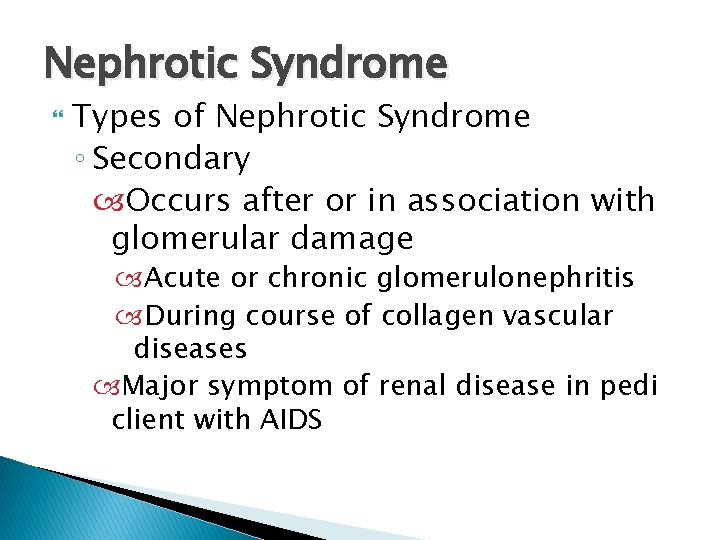 Nephrotic Syndrome

Types of Nephrotic Syndrome

Secondary

Occurs after or in association with glomerular damage

Acute or chronic glomerulonephritis

During course of collagen vascular diseases

Major symptom of renal disease in pedi client with AIDS